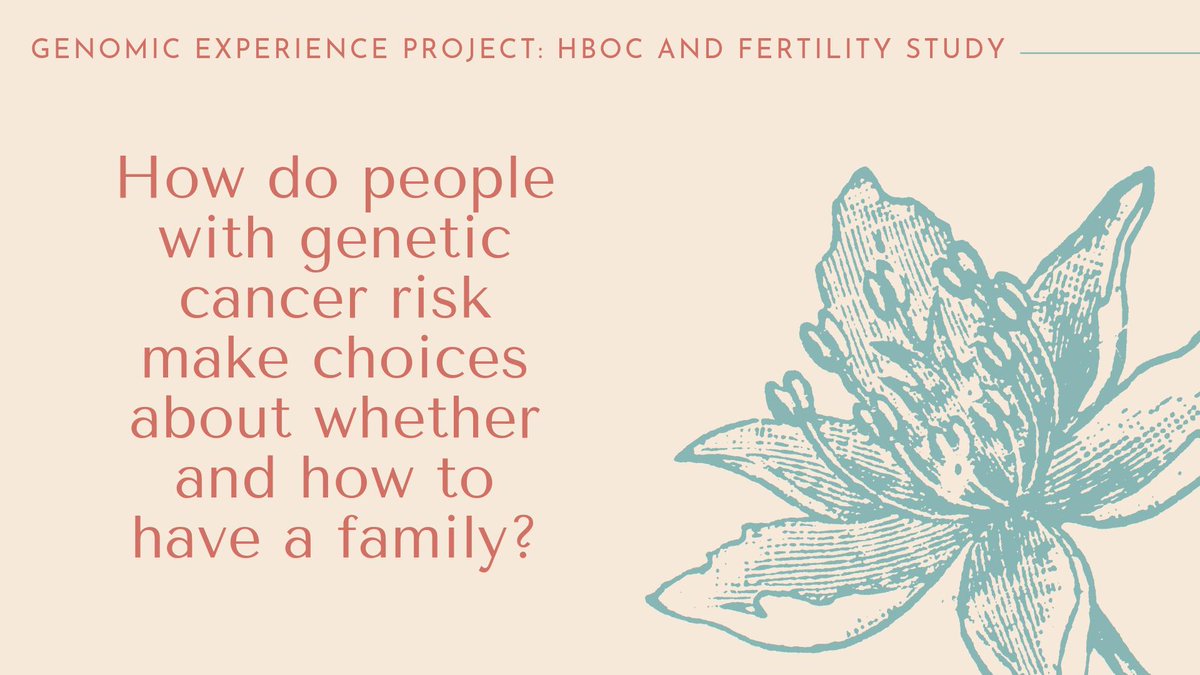 GENOMIC EXPERIENCE PROJECT: HBOC AND FERTILITY STUDY

How do people with genetic cancer risk make choices about whether and how to have a family?